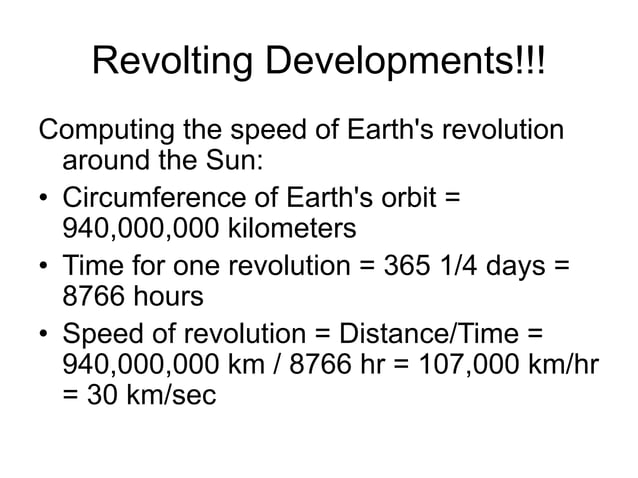 Revolting Developments!!!

Computing the speed of Earth's revolution around the Sun:

• Circumference of Earth's orbit = 940,000,000 kilometers
• Time for one revolution = 365 1/4 days = 8766 hours
• Speed of revolution = Distance/Time = 940,000,000 km / 8766 hr = 107,000 km/hr = 30 km/sec